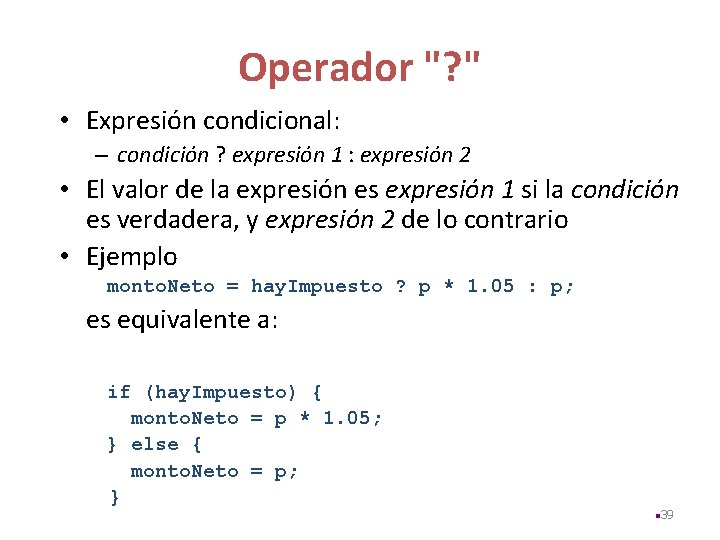 Operador "?"

• Expresión condicional:
– condición ? expresión 1 : expresión 2

• El valor de la expresión es expresión 1 si la condición es verdadera, y expresión 2 de lo contrario

• Ejemplo

montoNeto = hayImpuesto ? p * 1.05 : p;

es equivalente a:

if (hayImpuesto) {
  montoNeto = p * 1.05;
} else {
  montoNeto = p;
}

39